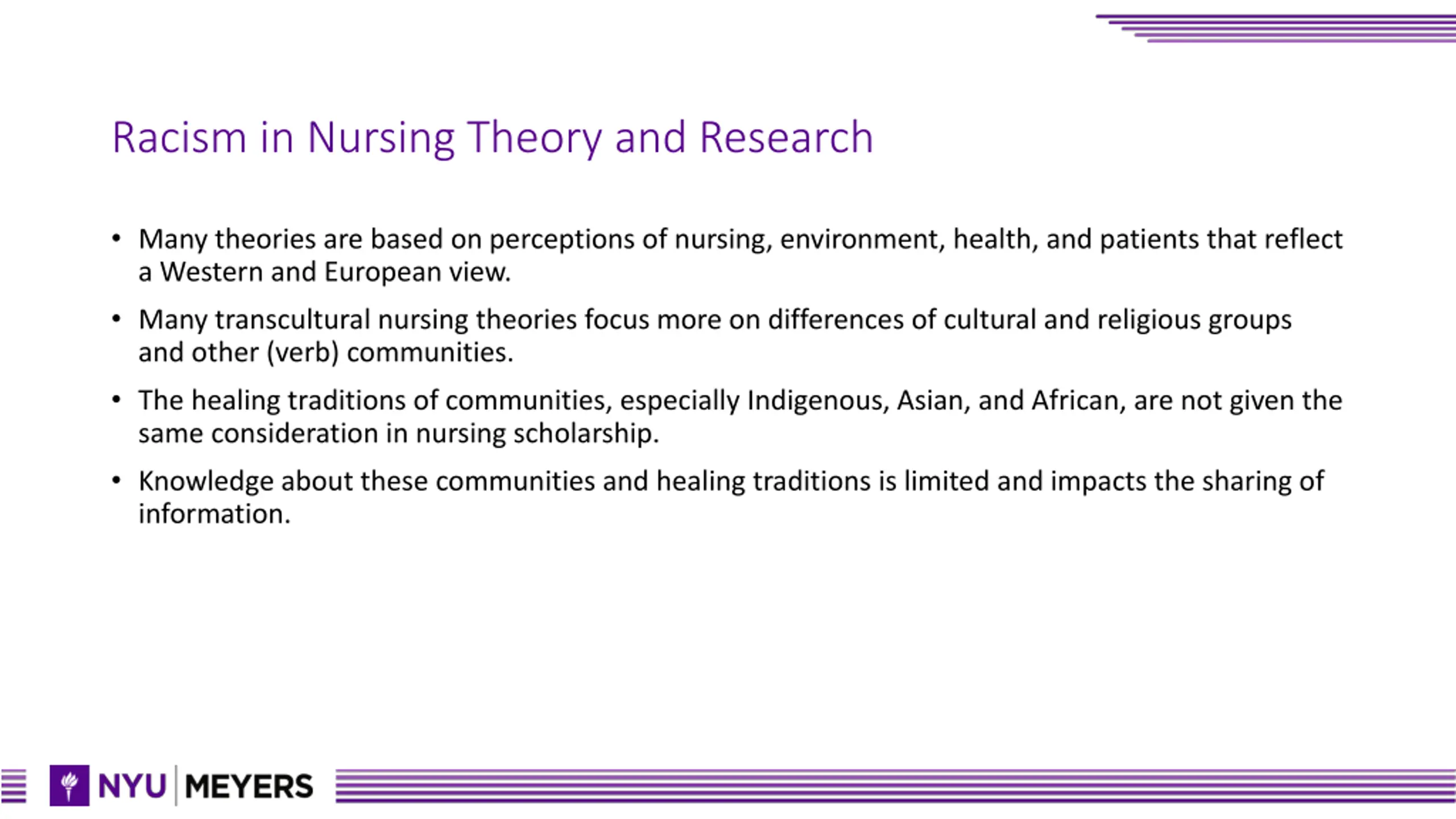 Racism in Nursing Theory and Research

• Many theories are based on perceptions of nursing, environment, health, and patients that reflect a Western and European view.

• Many transcultural nursing theories focus more on differences of cultural and religious groups and other (verb) communities.

• The healing traditions of communities, especially Indigenous, Asian, and African, are not given the same consideration in nursing scholarship.

• Knowledge about these communities and healing traditions is limited and impacts the sharing of information.

NYU MEYERS